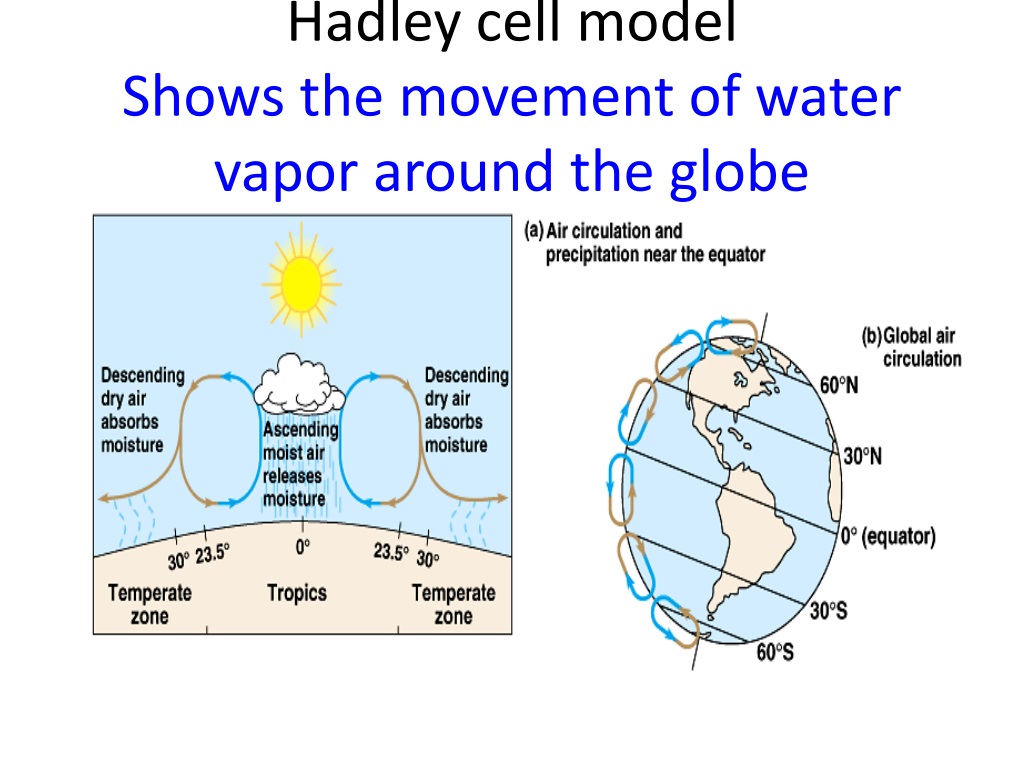 Hadley cell model
Shows the movement of water vapor around the globe

(a) Air circulation and precipitation near the equator

Descending dry air absorbs moisture

Ascending moist air releases moisture

Descending dry air absorbs moisture

30° 23.5° 0° 23.5° 30°

Temperate zone

Tropics

Temperate zone

(b) Global air circulation

60°N

30°N

0° (equator)

30°S

60°S